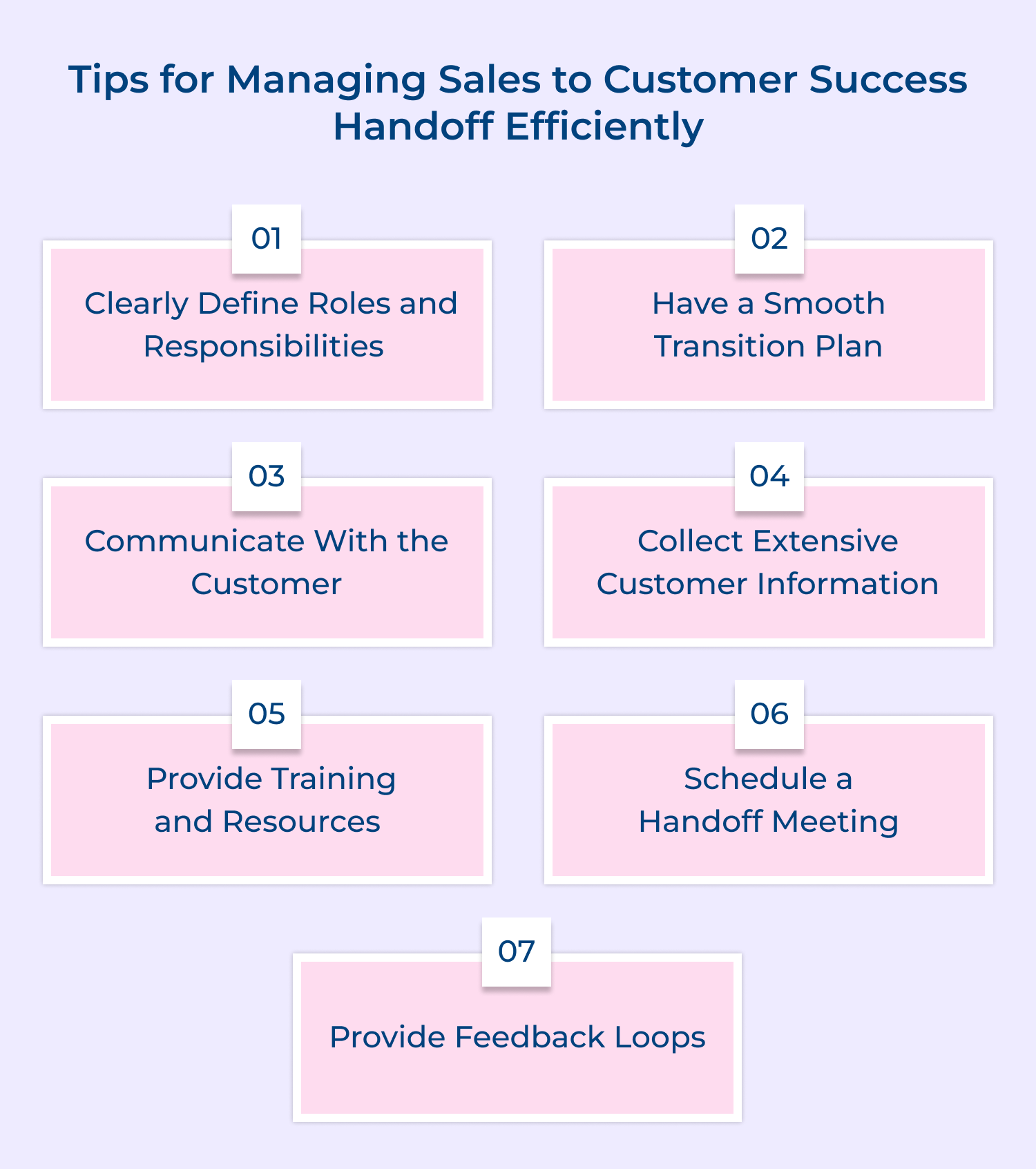 Tips for Managing Sales to Customer Success Handoff Efficiently

01
Clearly Define Roles and Responsibilities

02
Have a Smooth Transition Plan

03
Communicate With the Customer

04
Collect Extensive Customer Information

05
Provide Training and Resources

06
Schedule a Handoff Meeting

07
Provide Feedback Loops